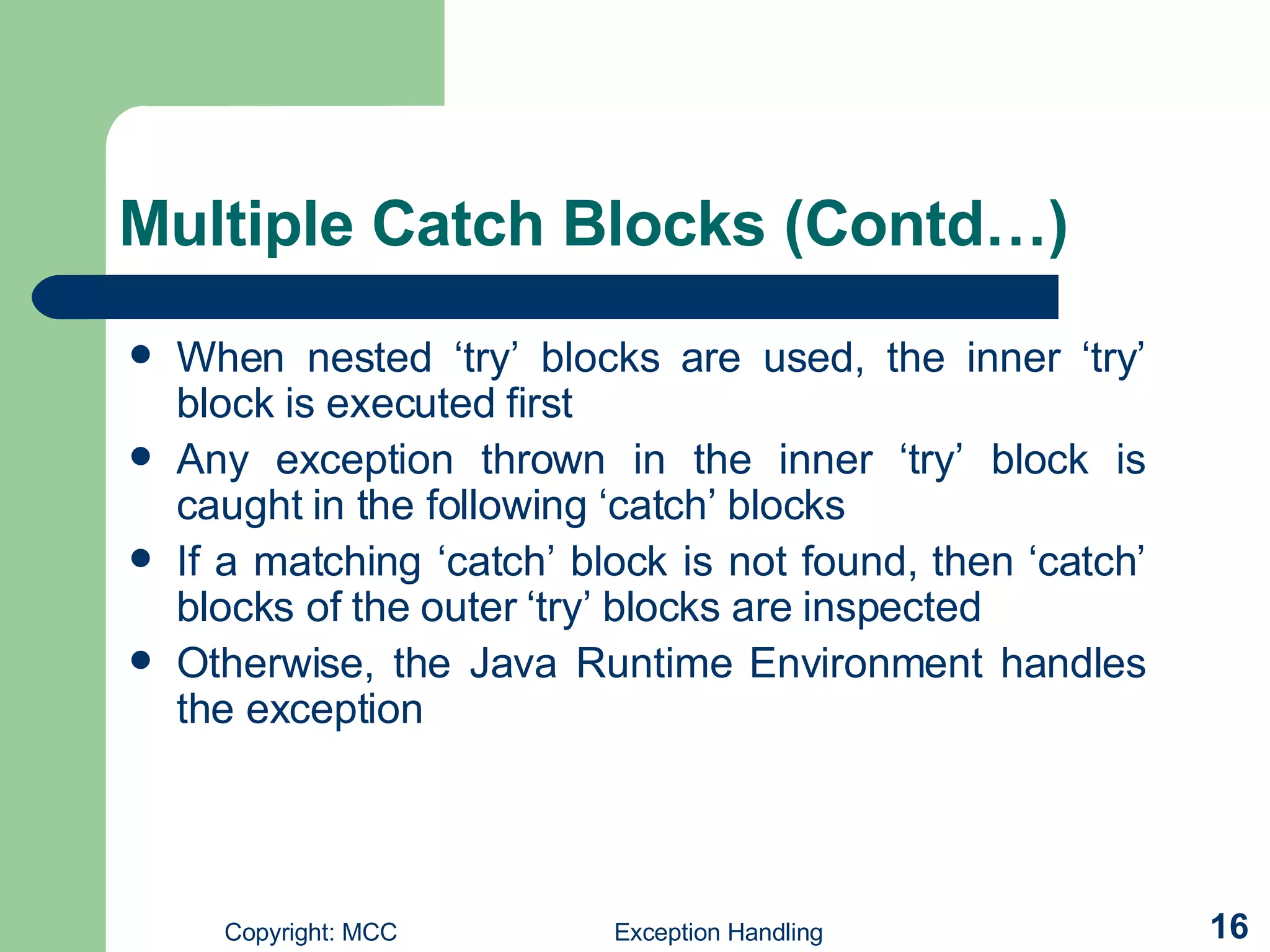 Multiple Catch Blocks (Contd…)

- When nested ‘try’ blocks are used, the inner ‘try’ block is executed first
- Any exception thrown in the inner ‘try’ block is caught in the following ‘catch’ blocks
- If a matching ‘catch’ block is not found, then ‘catch’ blocks of the outer ‘try’ blocks are inspected
- Otherwise, the Java Runtime Environment handles the exception

Copyright: MCC

Exception Handling

16